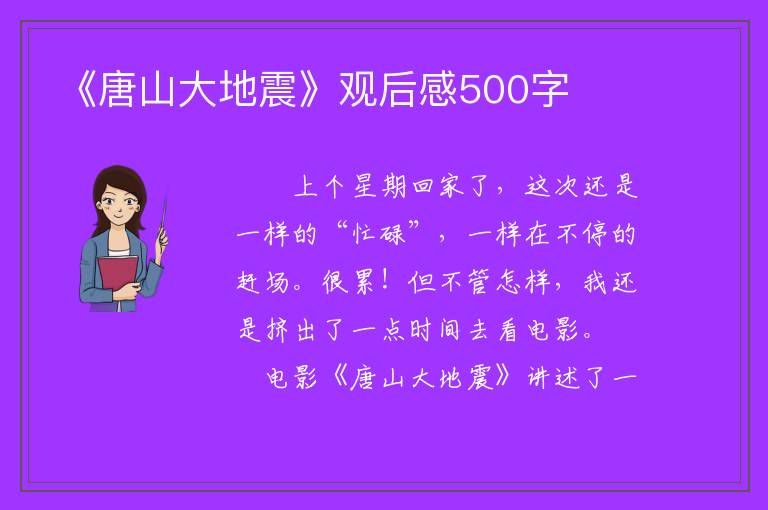 《唐山大地震》观后感500字

上个星期回家了，这次还是一样的“忙碌”，一样在不停的赶场。很累！但不管怎样，我还是挤出了一点时间去看电影。

电影《唐山大地震》讲述了一